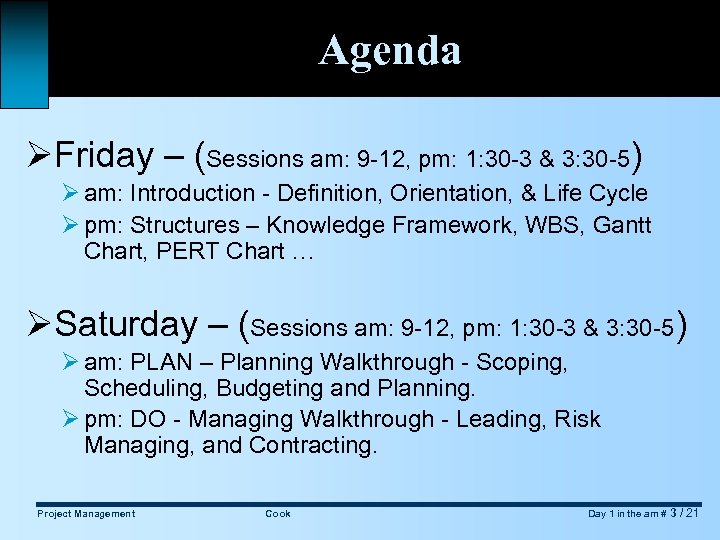 Agenda

➢Friday – (Sessions am: 9-12, pm: 1:30-3 & 3:30-5)
➢ am: Introduction - Definition, Orientation, & Life Cycle
➢ pm: Structures – Knowledge Framework, WBS, Gantt Chart, PERT Chart …

➢Saturday – (Sessions am: 9-12, pm: 1:30-3 & 3:30-5)
➢ am: PLAN – Planning Walkthrough - Scoping, Scheduling, Budgeting and Planning.
➢ pm: DO - Managing Walkthrough - Leading, Risk Managing, and Contracting.

Project Management Cook Day 1 in the am # 3 / 21